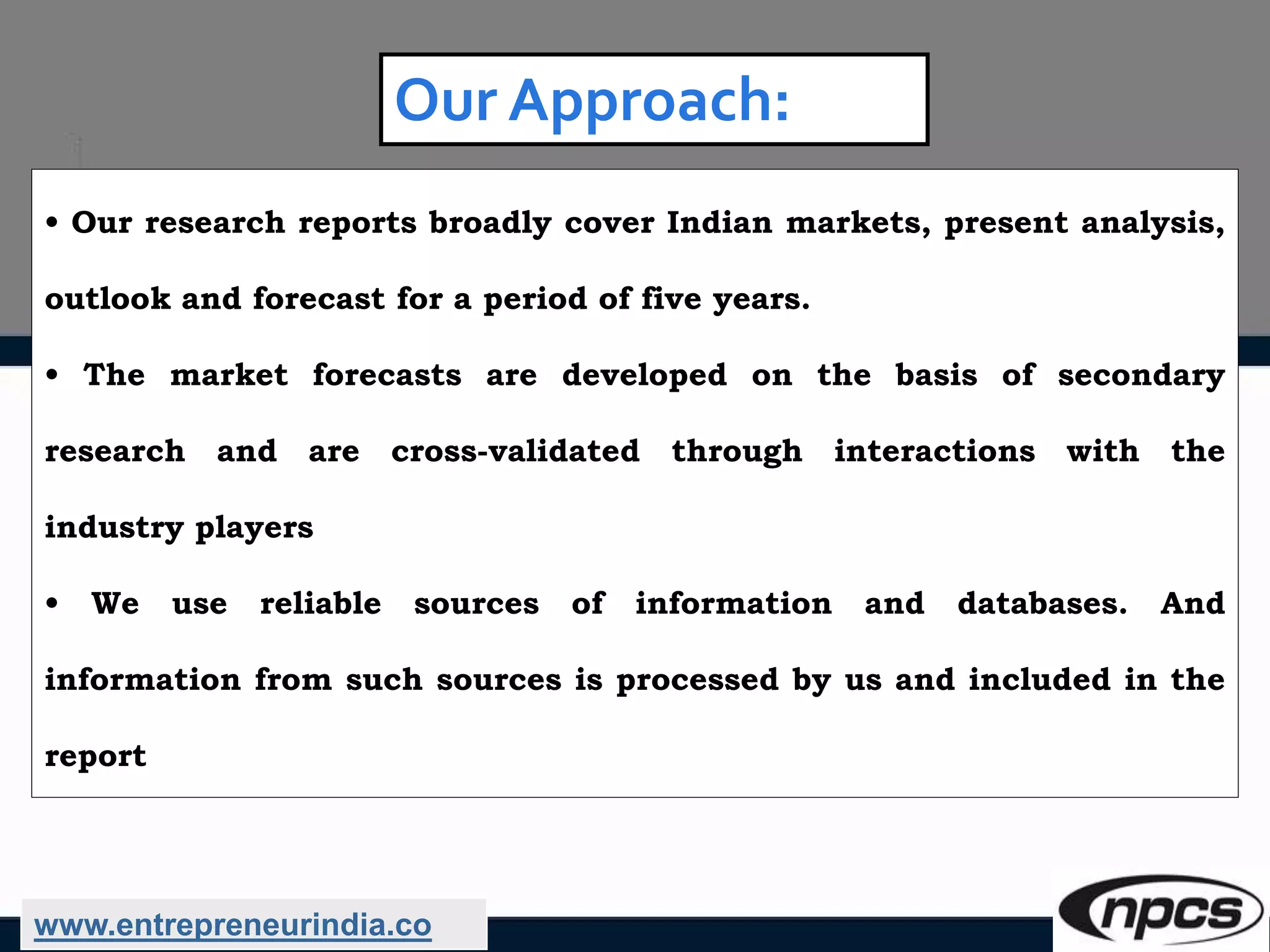 Our Approach:

• Our research reports broadly cover Indian markets, present analysis, outlook and forecast for a period of five years.

• The market forecasts are developed on the basis of secondary research and are cross-validated through interactions with the industry players

• We use reliable sources of information and databases. And information from such sources is processed by us and included in the report

www.entrepreneurindia.co

npcs